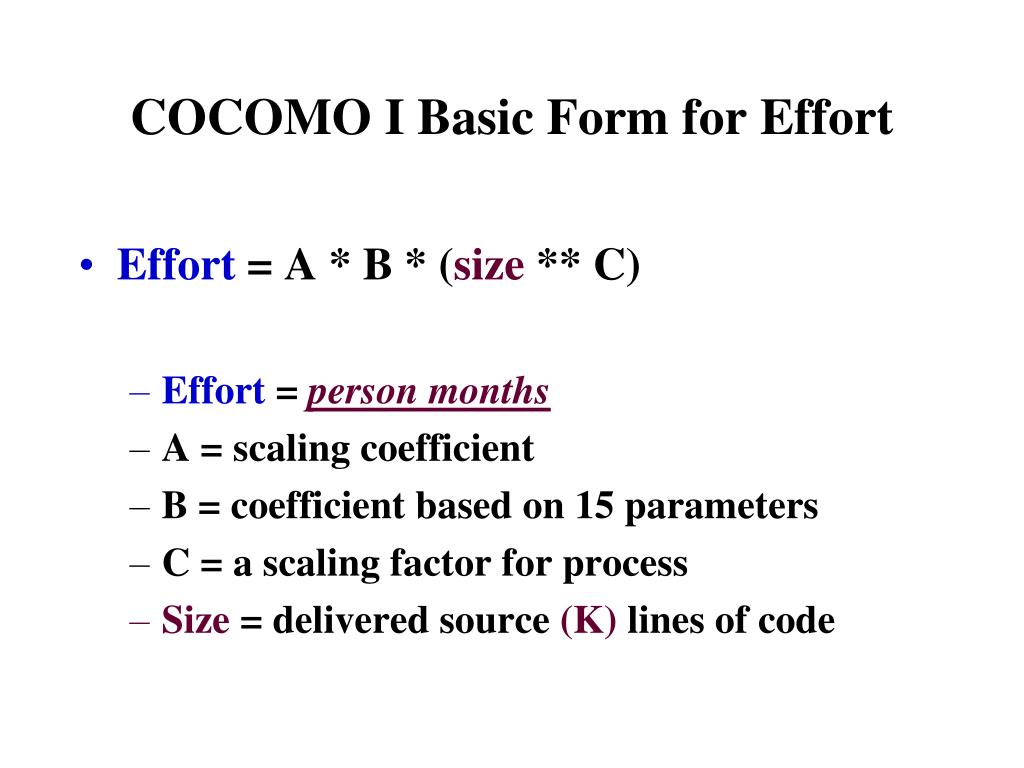 COCOMO I Basic Form for Effort

• Effort = A * B * (size ** C)

– Effort = person months
– A = scaling coefficient
– B = coefficient based on 15 parameters
– C = a scaling factor for process
– Size = delivered source (K) lines of code